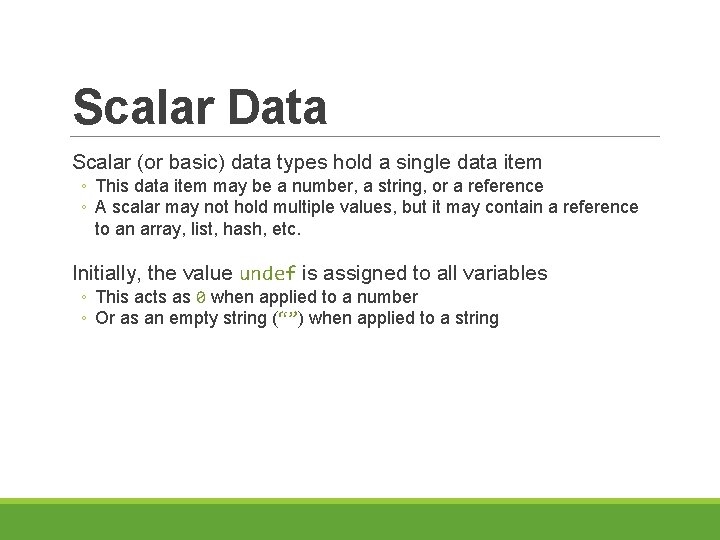 Scalar Data

Scalar (or basic) data types hold a single data item
◦ This data item may be a number, a string, or a reference
◦ A scalar may not hold multiple values, but it may contain a reference to an array, list, hash, etc.

Initially, the value undef is assigned to all variables
◦ This acts as 0 when applied to a number
◦ Or as an empty string (“”) when applied to a string